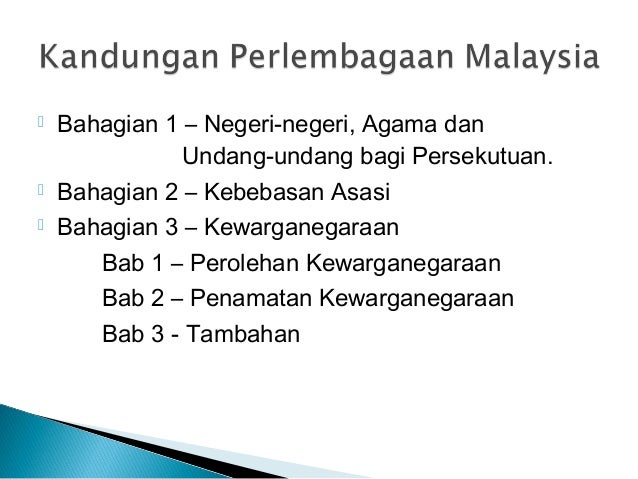 Kandungan Perlembagaan Malaysia

Bahagian 1 – Negeri-negeri, Agama dan Undang-undang bagi Persekutuan.

Bahagian 2 – Kebebasan Asasi

Bahagian 3 – Kewarganegaraan

Bab 1 – Perolehan Kewarganegaraan

Bab 2 – Penamatan Kewarganegaraan

Bab 3 - Tambahan